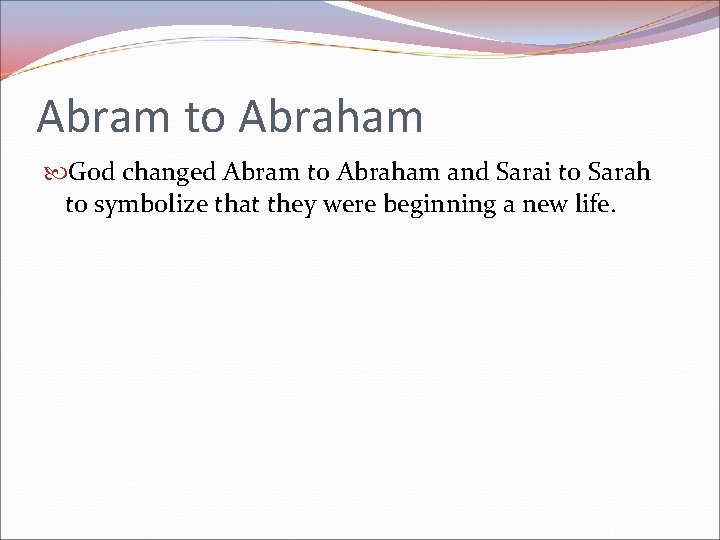 Abram to Abraham

God changed Abram to Abraham and Sarai to Sarah to symbolize that they were beginning a new life.